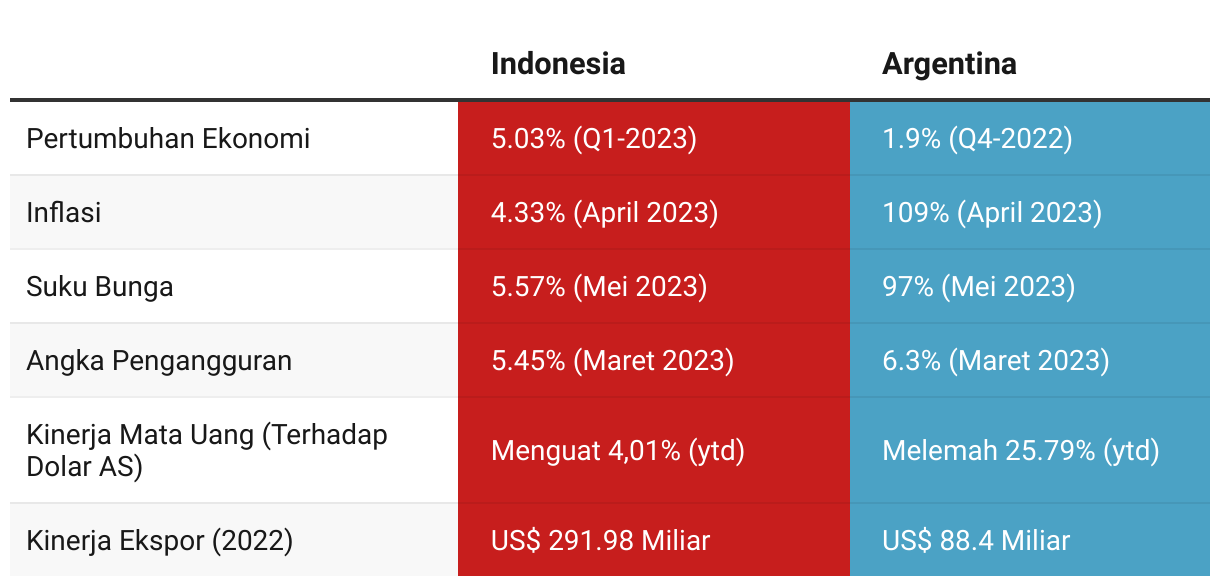 |  | Indonesia | Argentina |
|---|---|---|
| Pertumbuhan Ekonomi | 5.03% (Q1-2023) | 1.9% (Q4-2022) |
| Inflasi | 4.33% (April 2023) | 109% (April 2023) |
| Suku Bunga | 5.57% (Mei 2023) | 97% (Mei 2023) |
| Angka Pengangguran | 5.45% (Maret 2023) | 6.3% (Maret 2023) |
| Kinerja Mata Uang (Terhadap Dolar AS) | Menguat 4,01% (ytd) | Melemah 25.79% (ytd) |
| Kinerja Ekspor (2022) | US$ 291.98 Miliar | US$ 88.4 Miliar |